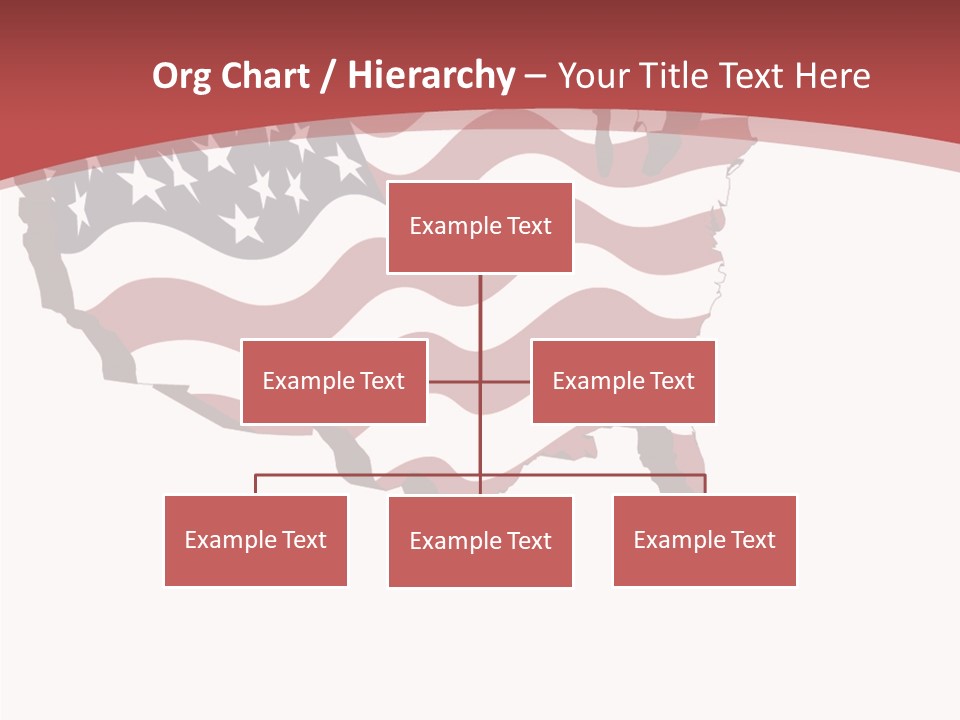 Org Chart / Hierarchy – Your Title Text Here

Example Text

Example Text

Example Text

Example Text

Example Text

Example Text